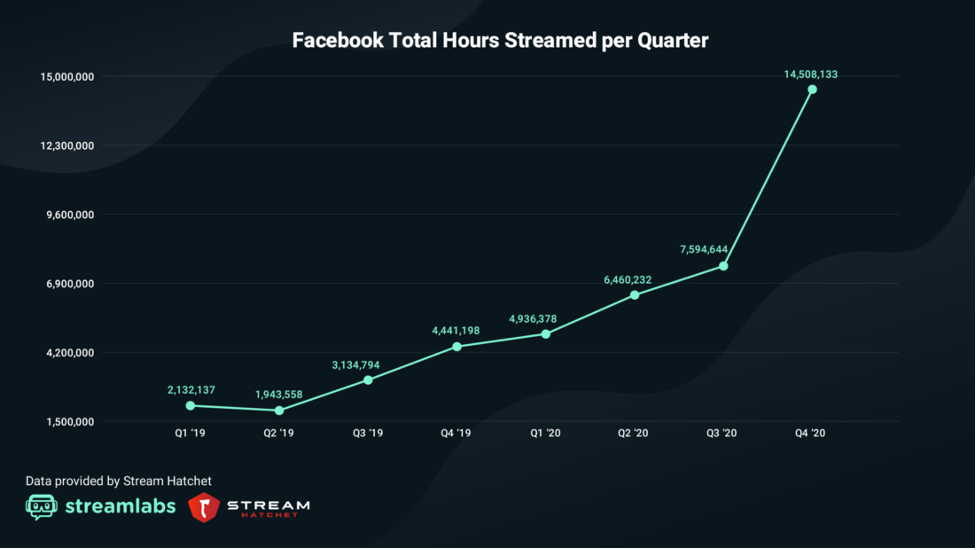 Facebook Total Hours Streamed per Quarter

15,000,000
12,300,000
9,600,000
6,900,000
4,200,000
1,500,000

2,132,137
1,943,558
3,134,794
4,441,198
4,936,378
6,460,232
7,594,644
14,508,133

Q1 '19
Q2 '19
Q3 '19
Q4 '19
Q1 '20
Q2 '20
Q3 '20
Q4 '20

Data provided by Stream Hatchet

streamlabs

STREAM HATCHET